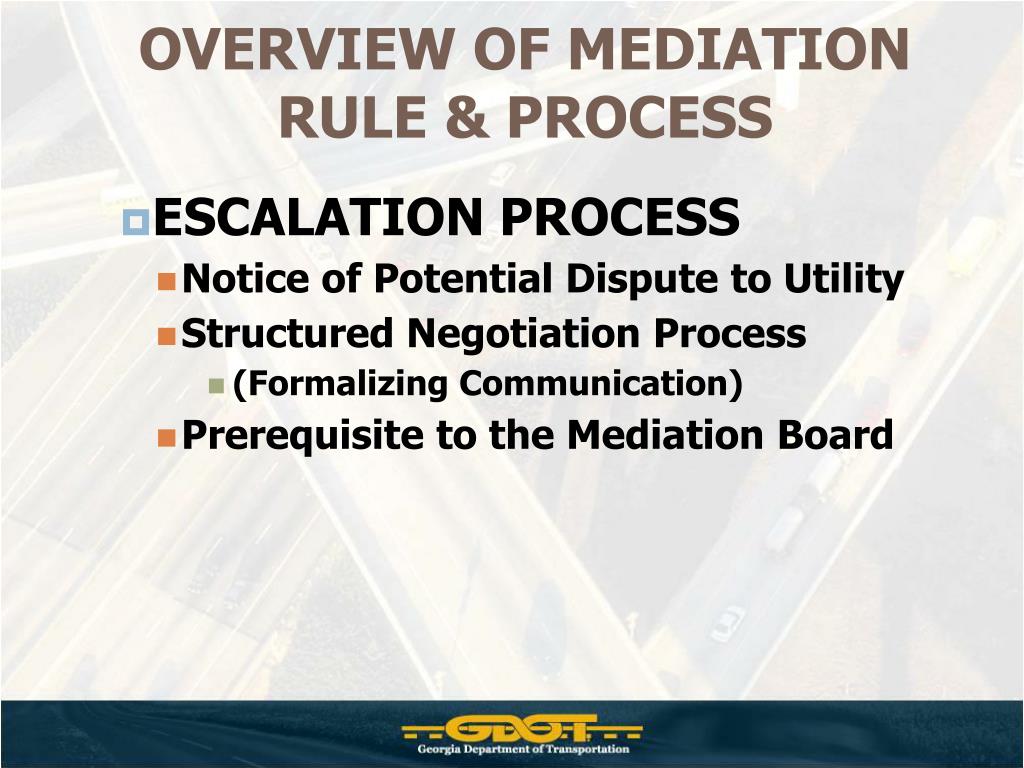 OVERVIEW OF MEDIATION RULE & PROCESS

ESCALATION PROCESS

Notice of Potential Dispute to Utility

Structured Negotiation Process

(Formalizing Communication)

Prerequisite to the Mediation Board

GDOT

Georgia Department of Transportation